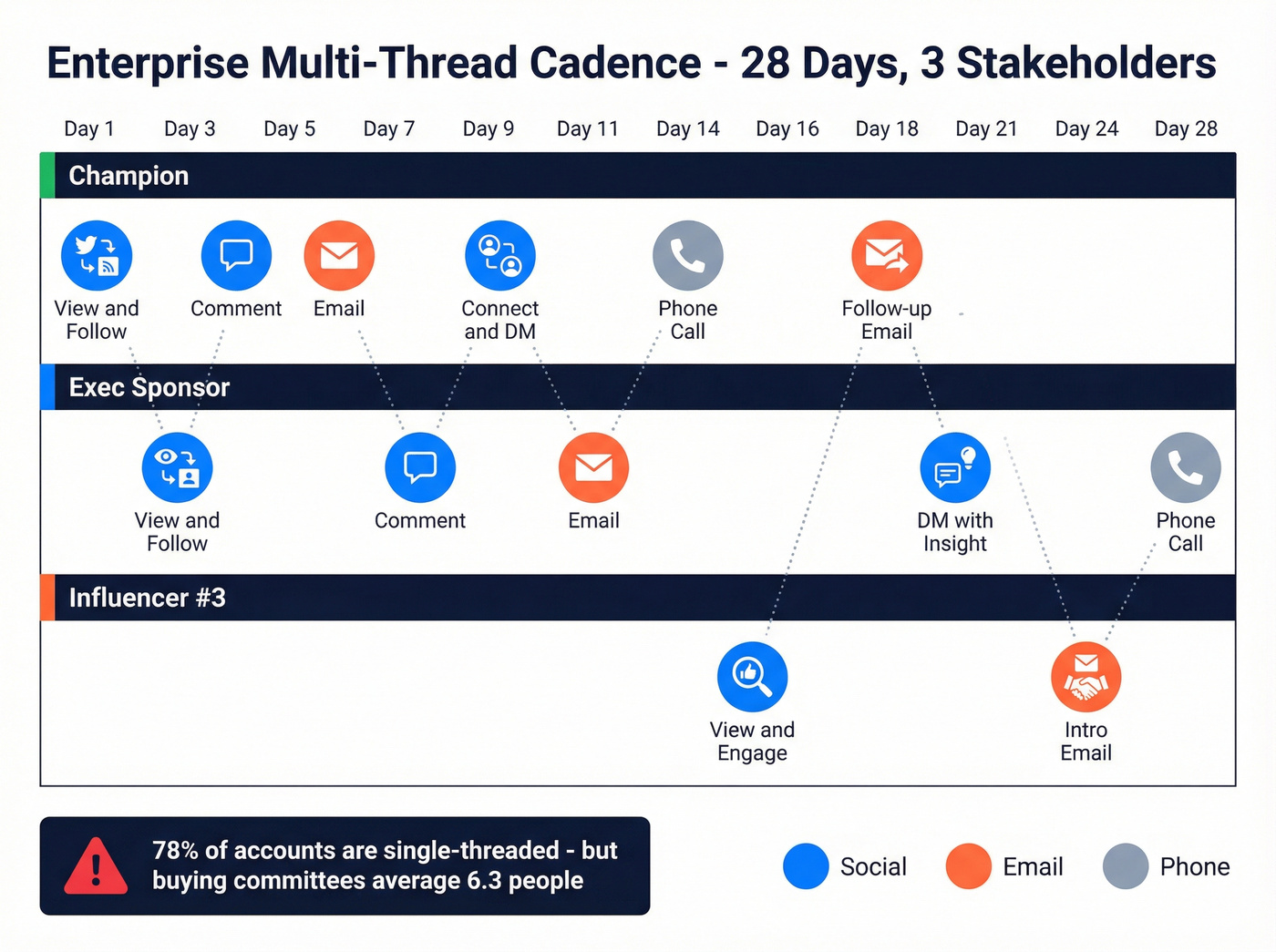 Enterprise Multi-Thread Cadence - 28 Days, 3 Stakeholders

Day 1 Day 3 Day 5 Day 7 Day 9 Day 11 Day 14 Day 16 Day 18 Day 21 Day 24 Day 28

Champion

View and Follow

Comment

Email

Connect and DM

Phone Call

Follow-up Email

Exec Sponsor

View and Follow

Comment

Email

DM with Insight

Phone Call

Influencer #3

View and Engage

Intro Email

78% of accounts are single-threaded - but buying committees average 6.3 people

Social

Email

Phone